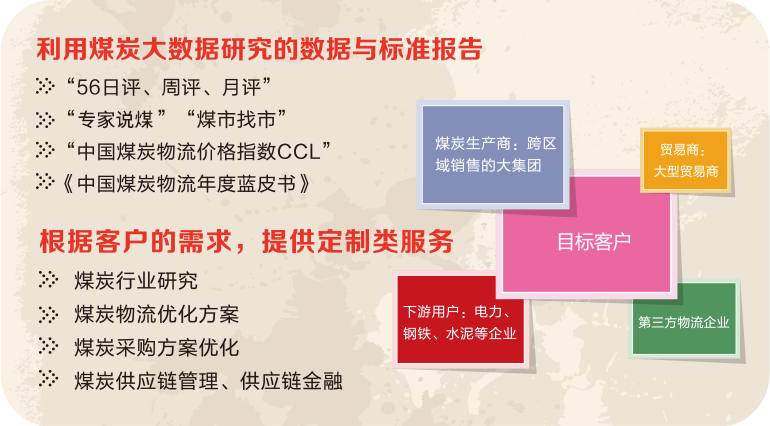 利用煤炭大数据研究的数据与标准报告

“56日评、周评、月评”

“专家说煤”“煤市找市”

“中国煤炭物流价格指数CCL”

《中国煤炭物流年度蓝皮书》

根据客户的需求，提供定制类服务

煤炭行业研究

煤炭物流优化方案

煤炭采购方案优化

煤炭供应链管理、供应链金融

煤炭生产商：跨区域销售的大集团

贸易商：大型贸易商

目标客户

下游用户：电力、钢铁、水泥等企业

第三方物流企业